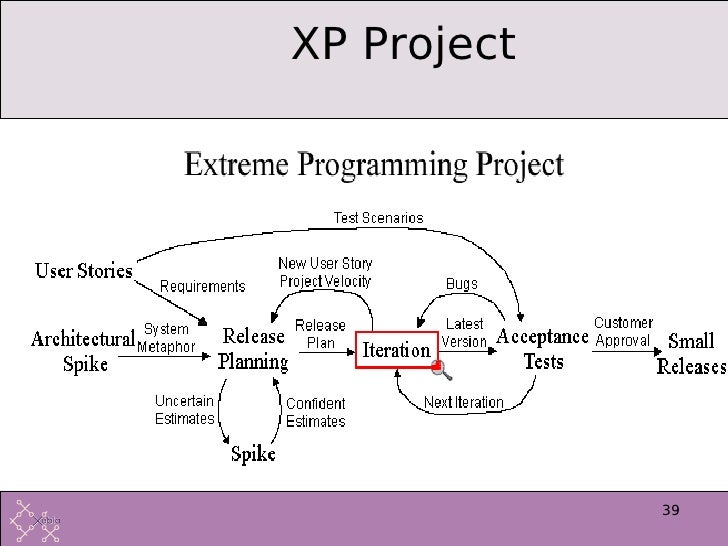 XP Project

Extreme Programming Project

Test Scenarios

User Stories

Requirements

New User Story
Project Velocity

Bugs

Architectural Spike

System Metaphor

Release Planning

Release Plan

Iteration

Latest Version

Acceptance Tests

Customer Approval

Small Releases

Uncertain Estimates

Confident Estimates

Next Iteration

Spike

Xebia

39